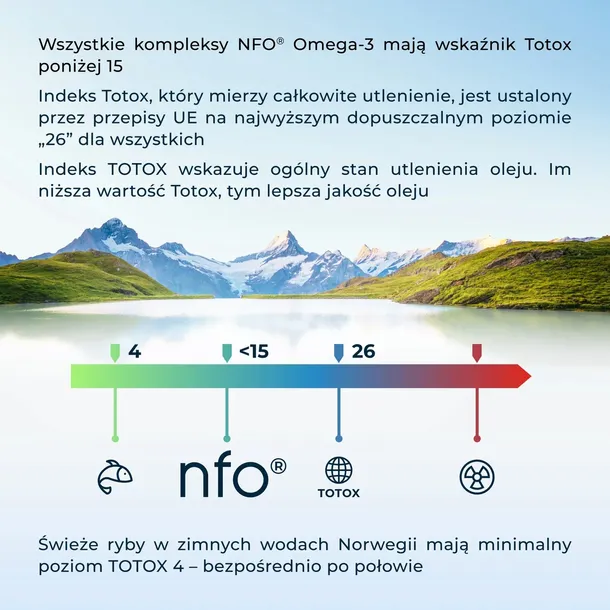 Wszystkie kompleksy NFO® Omega-3 mają wskaźnik Totox poniżej 15

Indeks Totox, który mierzy całkowite utlenienie, jest ustalony przez przepisy UE na najwyższym dopuszczalnym poziomie „26” dla wszystkich

Indeks TOTOX wskazuje ogólny stan utlenienia oleju. Im niższa wartość Totox, tym lepsza jakość oleju

4

<15

26

nfo®

TOTOX

Świeże ryby w zimnych wodach Norwegii mają minimalny poziom TOTOX 4 – bezpośrednio po połowie